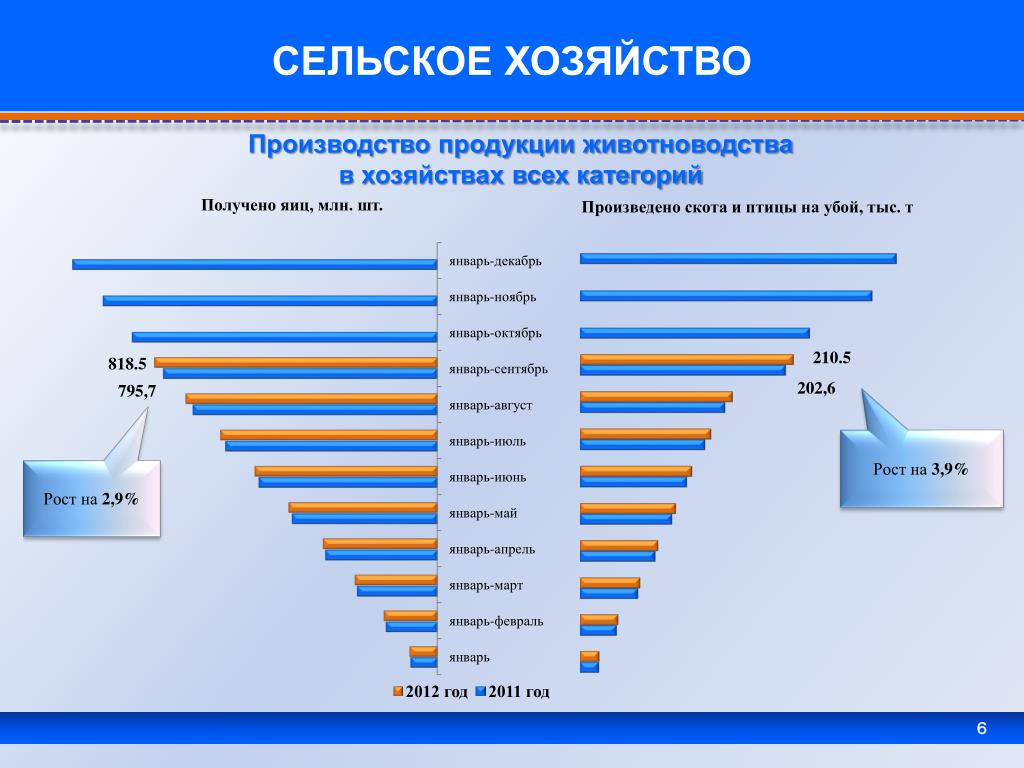 СЕЛЬСКОЕ ХОЗЯЙСТВО

Производство продукции животноводства в хозяйствах всех категорий

Получено яиц, млн. шт.

Произведено скота и птицы на убой, тыс. т

январь-декабрь
январь-ноябрь
январь-октябрь
январь-сентябрь
январь-август
январь-июль
январь-июнь
январь-май
январь-апрель
январь-март
январь-февраль
январь

818.5
795,7

210.5
202,6

Рост на 2,9%

Рост на 3,9%

2012 год 2011 год

6